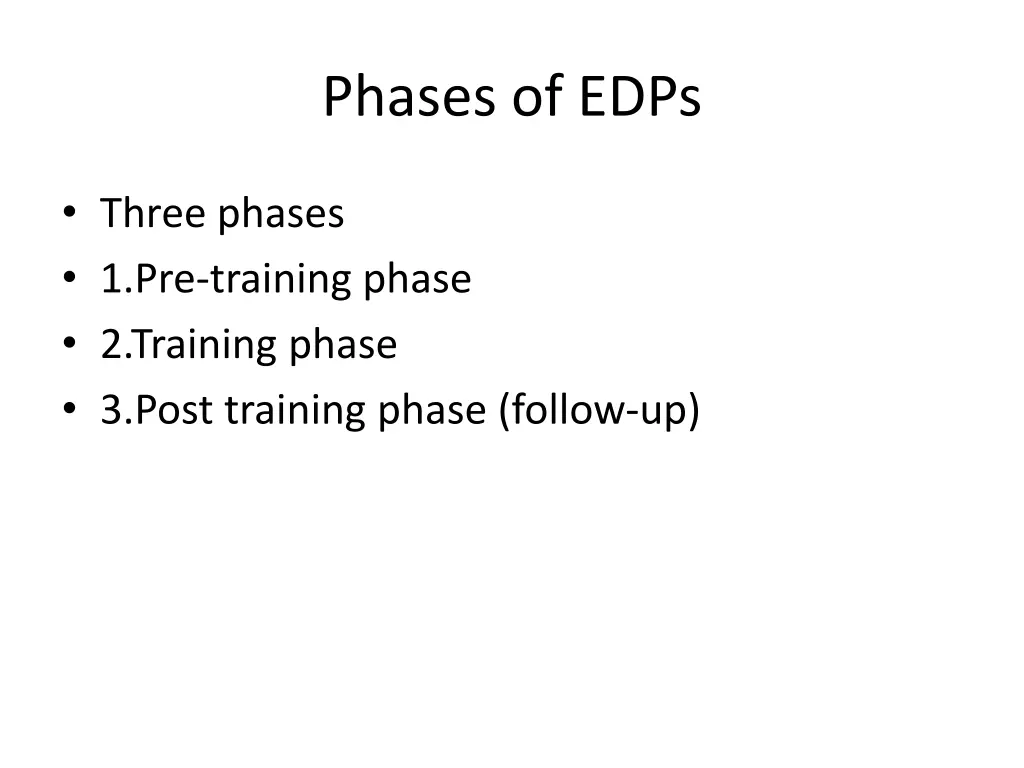 Phases of EDPs

• Three phases
• 1.Pre-training phase
• 2.Training phase
• 3.Post training phase (follow-up)